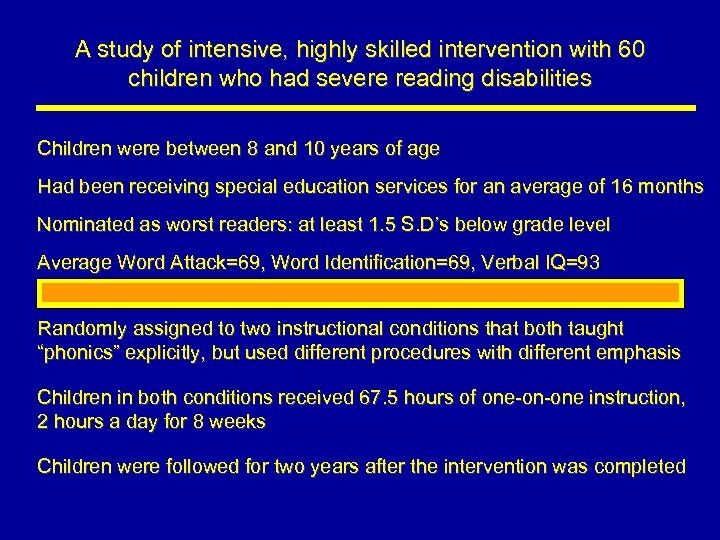 A study of intensive, highly skilled intervention with 60 children who had severe reading disabilities

Children were between 8 and 10 years of age

Had been receiving special education services for an average of 16 months

Nominated as worst readers: at least 1.5 S.D's below grade level

Average Word Attack=69, Word Identification=69, Verbal IQ=93

Randomly assigned to two instructional conditions that both taught "phonics" explicitly, but used different procedures with different emphasis

Children in both conditions received 67.5 hours of one-on-one instruction, 2 hours a day for 8 weeks

Children were followed for two years after the intervention was completed